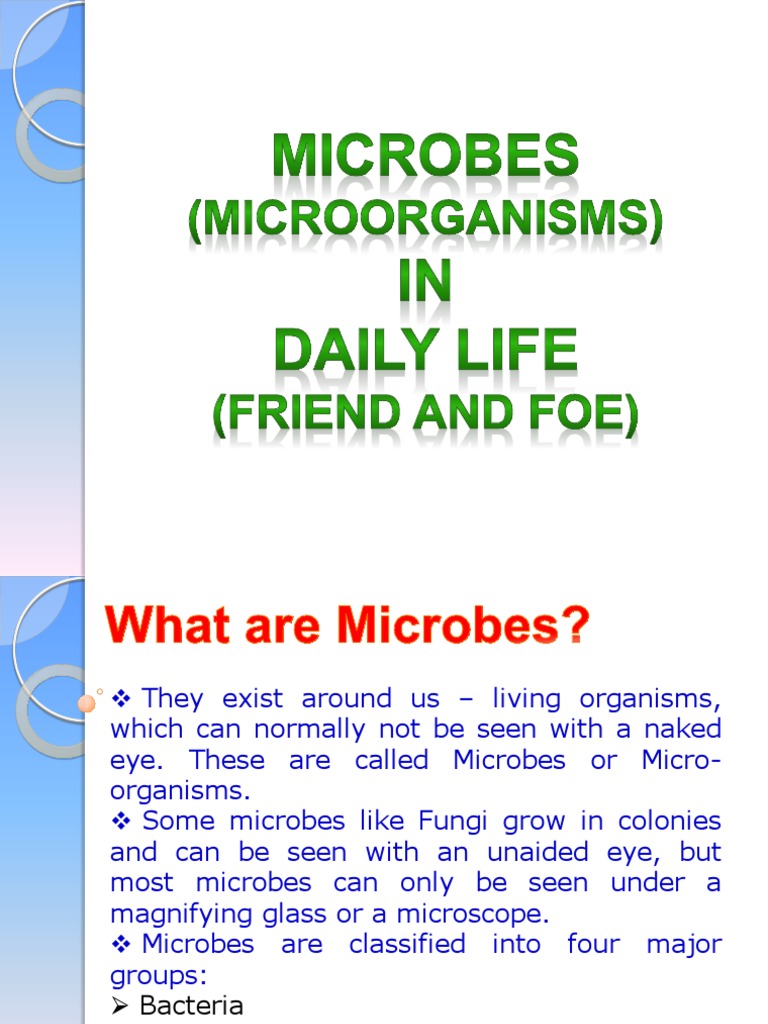 MICROBES
(MICROORGANISMS)
IN
DAILY LIFE
(FRIEND AND FOE)

What are Microbes?

❖ They exist around us – living organisms, which can normally not be seen with a naked eye. These are called Microbes or Micro-organisms.
❖ Some microbes like Fungi grow in colonies and can be seen with an unaided eye, but most microbes can only be seen under a magnifying glass or a microscope.
❖ Microbes are classified into four major groups:
➢ Bacteria